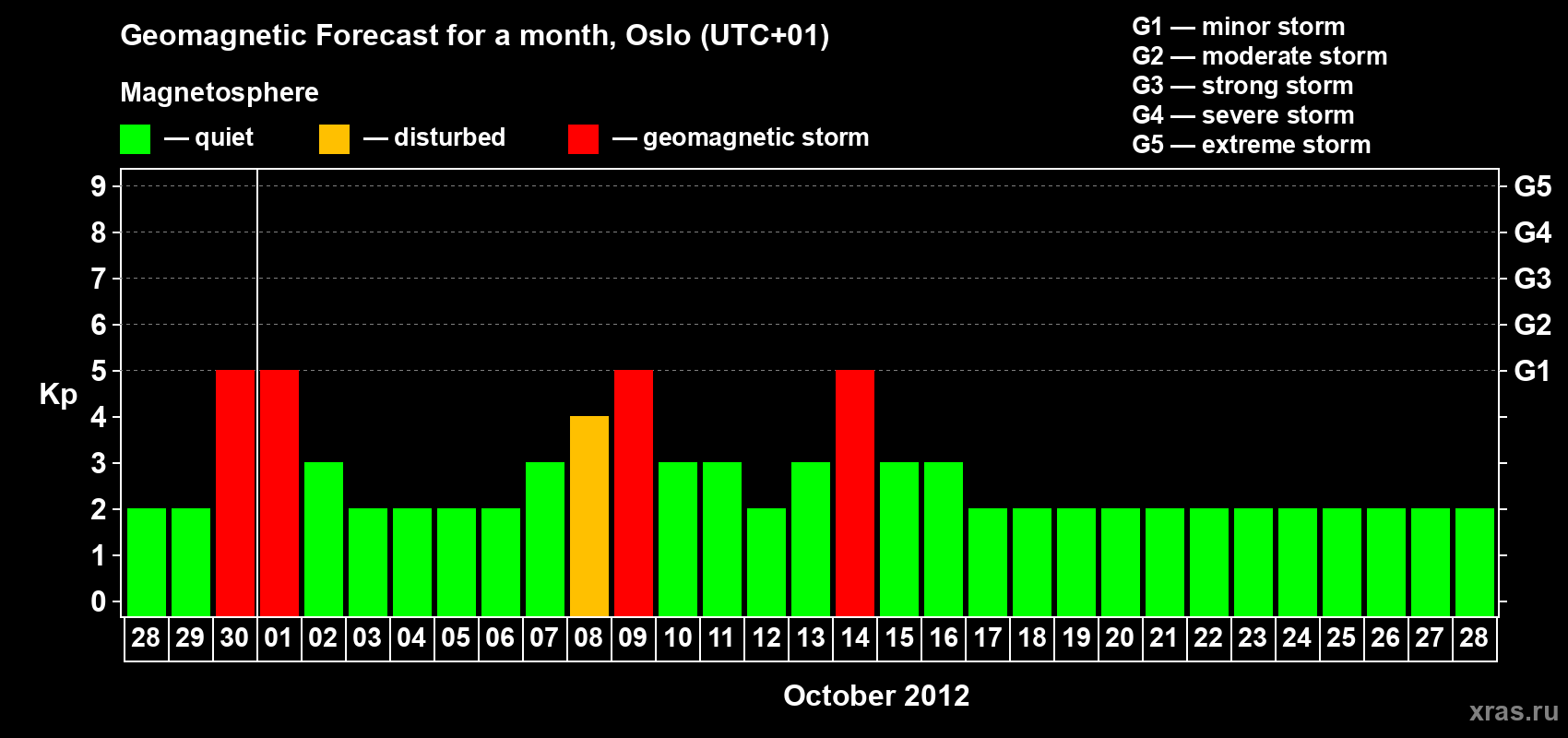 Geomagnetic Forecast for a month, Oslo (UTC+01)

Magnetosphere

— quiet — disturbed — geomagnetic storm

G1 — minor storm
G2 — moderate storm
G3 — strong storm
G4 — severe storm
G5 — extreme storm

Kp

9 8 7 6 5 4 3 2 1 0

G5 G4 G3 G2 G1

28 29 30 01 02 03 04 05 06 07 08 09 10 11 12 13 14 15 16 17 18 19 20 21 22 23 24 25 26 27 28

October 2012

xras.ru